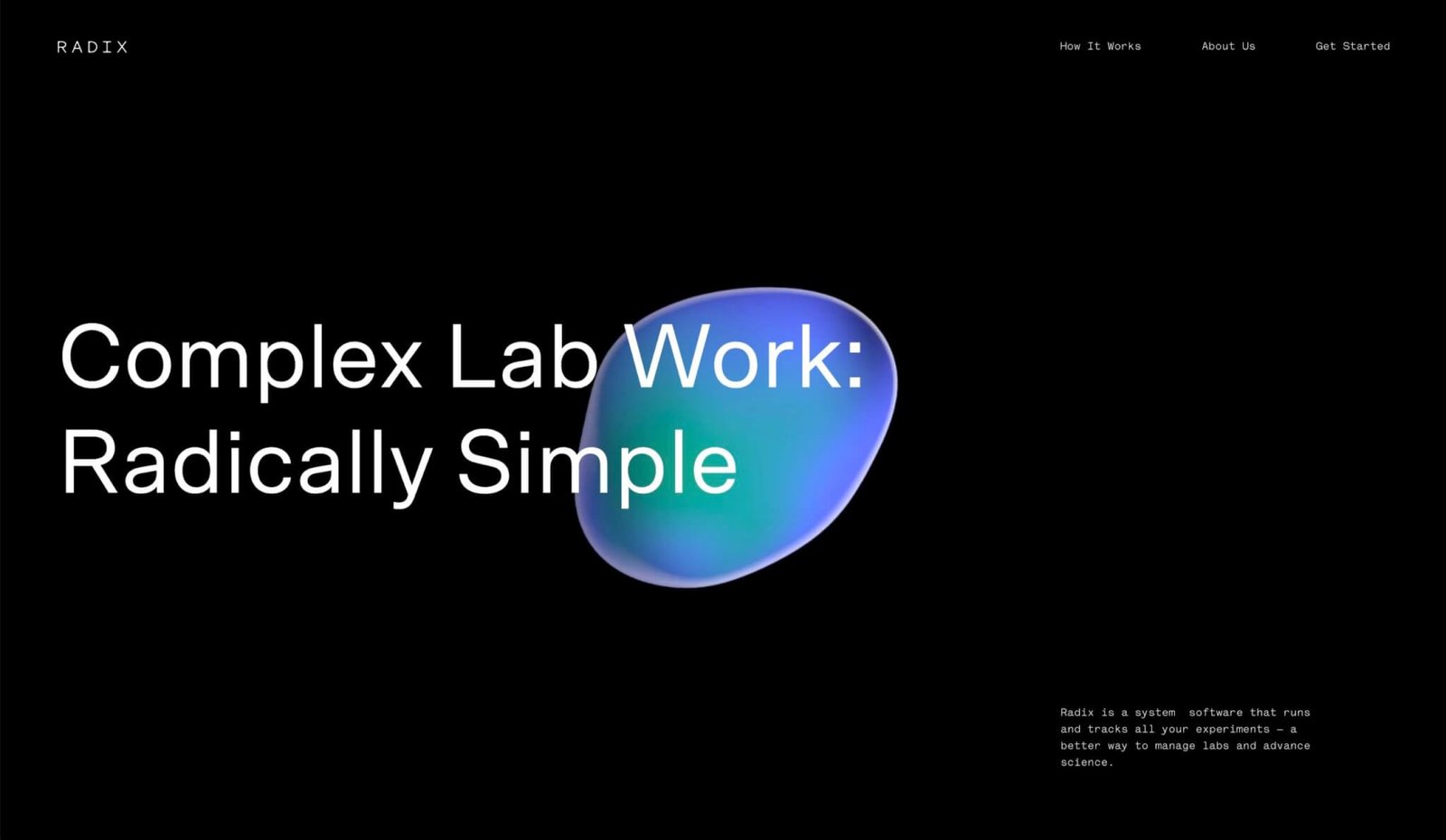 RADIX

How It Works

About Us

Get Started

Complex Lab Work: Radically Simple

Radix is a system software that runs and tracks all your experiments — a better way to manage labs and advance science.